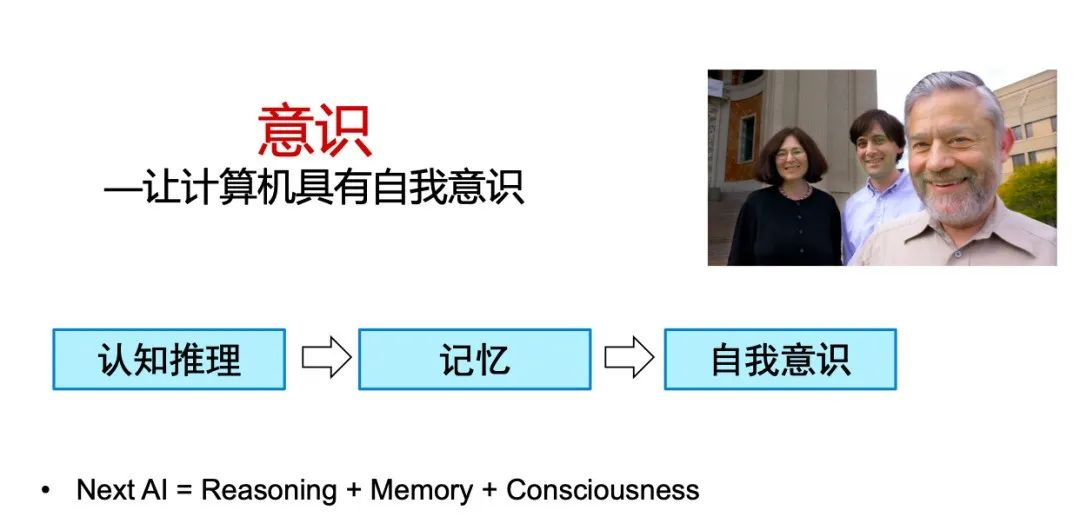 意识
—让计算机具有自我意识

认知推理

记忆

自我意识

• Next AI = Reasoning + Memory + Consciousness